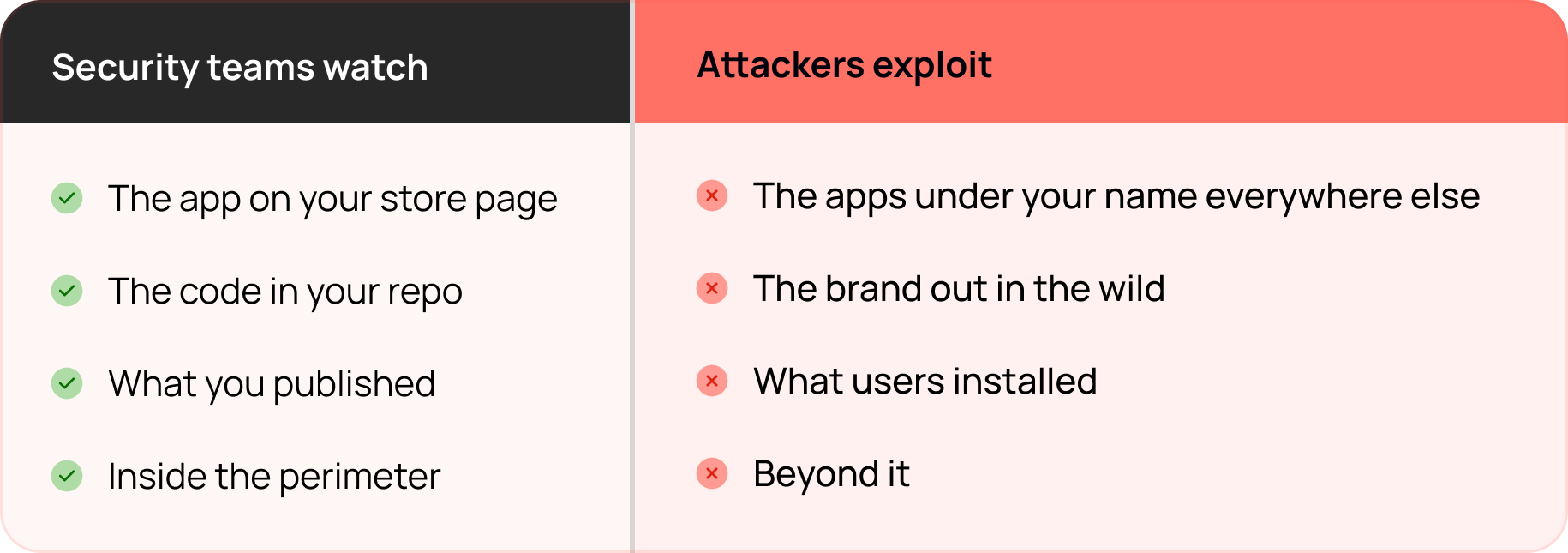 | Security teams watch | Attackers exploit |
|---|---|
| The app on your store page | The apps under your name everywhere else |
| The code in your repo | The brand out in the wild |
| What you published | What users installed |
| Inside the perimeter | Beyond it |